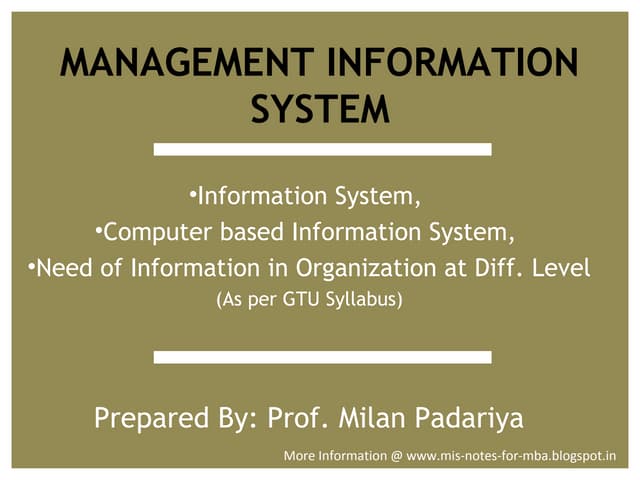 MANAGEMENT INFORMATION SYSTEM

•Information System,
•Computer based Information System,
•Need of Information in Organization at Diff. Level
(As per GTU Syllabus)

Prepared By: Prof. Milan Padariya

More Information @ www.mis-notes-for-mba.blogspot.in